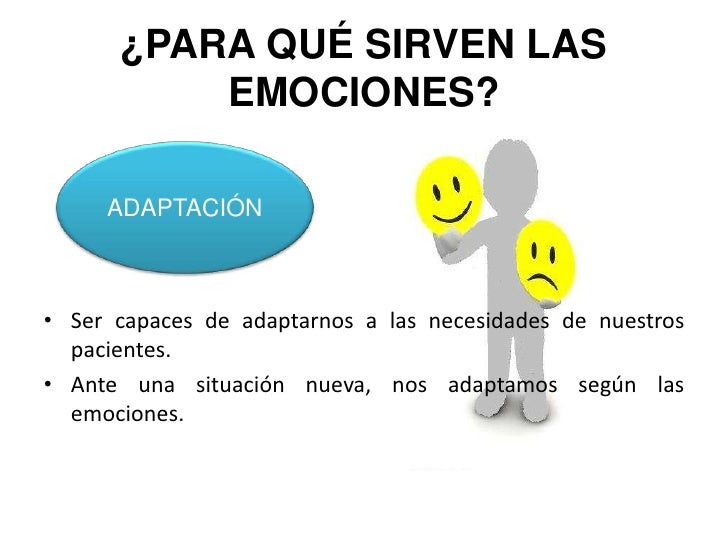 ¿PARA QUÉ SIRVEN LAS EMOCIONES?

ADAPTACIÓN

• Ser capaces de adaptarnos a las necesidades de nuestros pacientes.
• Ante una situación nueva, nos adaptamos según las emociones.